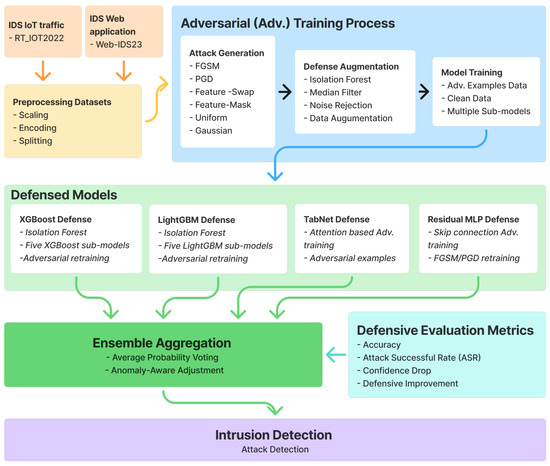 IDS IoT traffic
- RT_IOT2022

IDS Web application
- Web-IDS23

Preprocessing Datasets
- Scaling
- Encoding
- Splitting

Adversarial (Adv.) Training Process

Attack Generation
- FGSM
- PGD
- Feature -Swap
- Feature-Mask
- Uniform
- Gaussian

Defense Augmentation
- Isolation Forest
- Median Filter
- Noise Rejection
- Data Augumentation

Model Training
- Adv. Examples Data
- Clean Data
- Multiple Sub-models

Defensed Models

XGBoost Defense
- Isolation Forest
- Five XGBoost sub-models
-Adversarial retraining

LightGBM Defense
- Isolation Forest
- Five LightGBM sub-models
-Adversarial retraining

TabNet Defense
- Attention based Adv. training
- Adversarial examples

Residual MLP Defense
- Skip connection Adv. training
- FGSM/PGD retraining

Ensemble Aggregation
- Average Probability Voting
- Anomaly-Aware Adjustment

Defensive Evaluation Metrics
- Accuracy
- Attack Successful Rate (ASR)
- Confidence Drop
- Defensive Improvement

Intrusion Detection
Attack Detection